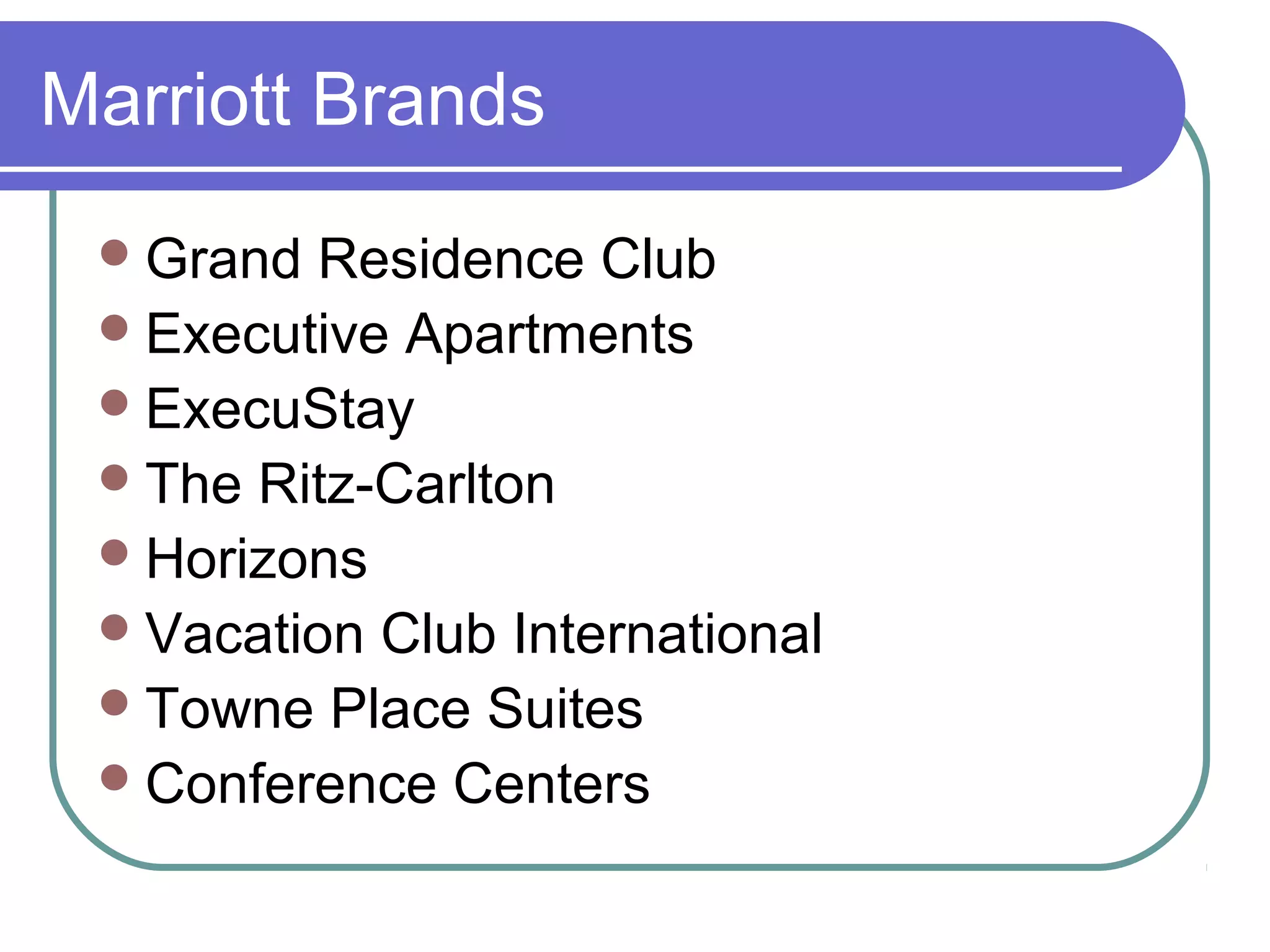 Marriott Brands

- Grand Residence Club
- Executive Apartments
- ExecuStay
- The Ritz-Carlton
- Horizons
- Vacation Club International
- Towne Place Suites
- Conference Centers